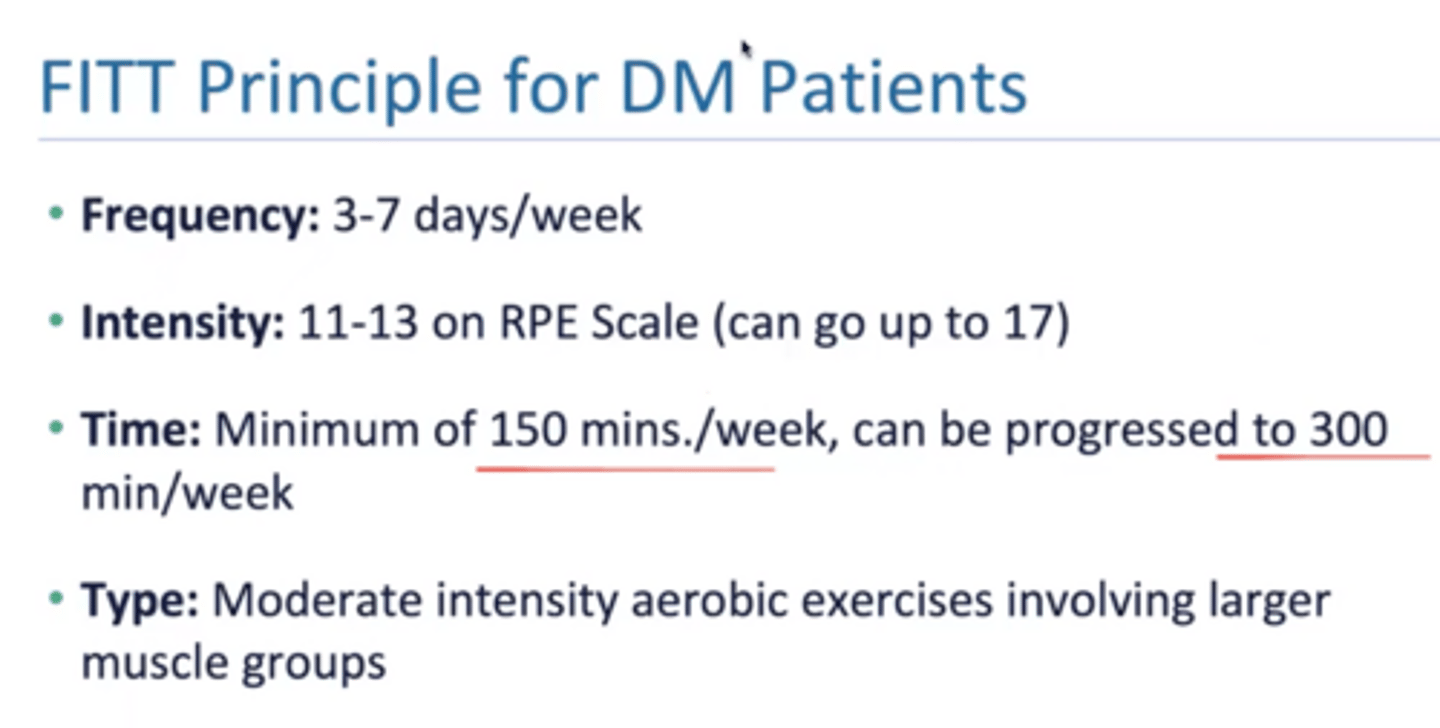 FITT Principle for DM Patients

• Frequency: 3-7 days/week

• Intensity: 11-13 on RPE Scale (can go up to 17)

• Time: Minimum of 150 mins./week, can be progressed to 300 min/week

• Type: Moderate intensity aerobic exercises involving larger muscle groups